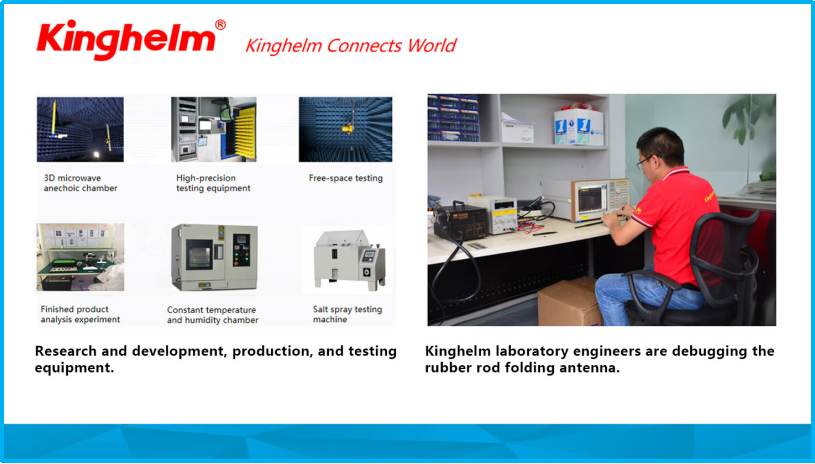 Kinghelm®

Kinghelm Connects World

3D microwave anechoic chamber

High-precision testing equipment

Free-space testing

Finished product analysis experiment

Constant temperature and humidity chamber

Salt spray testing machine

Research and development, production, and testing equipment.

Kinghelm laboratory engineers are debugging the rubber rod folding antenna.